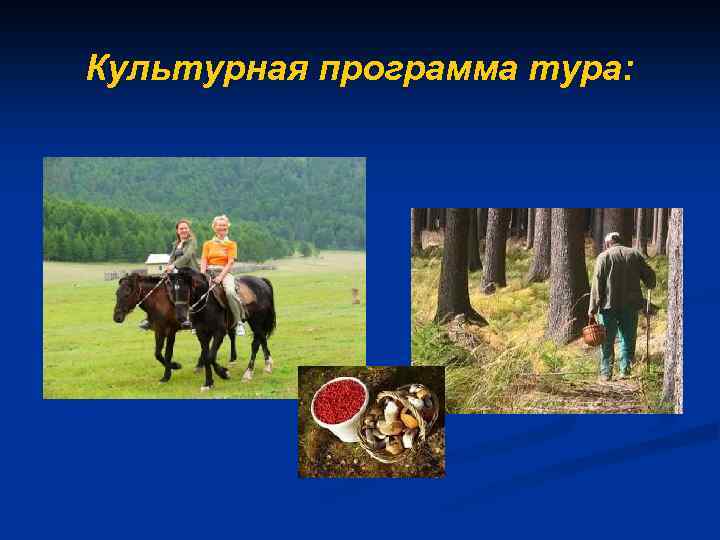 Культурная программа тура: